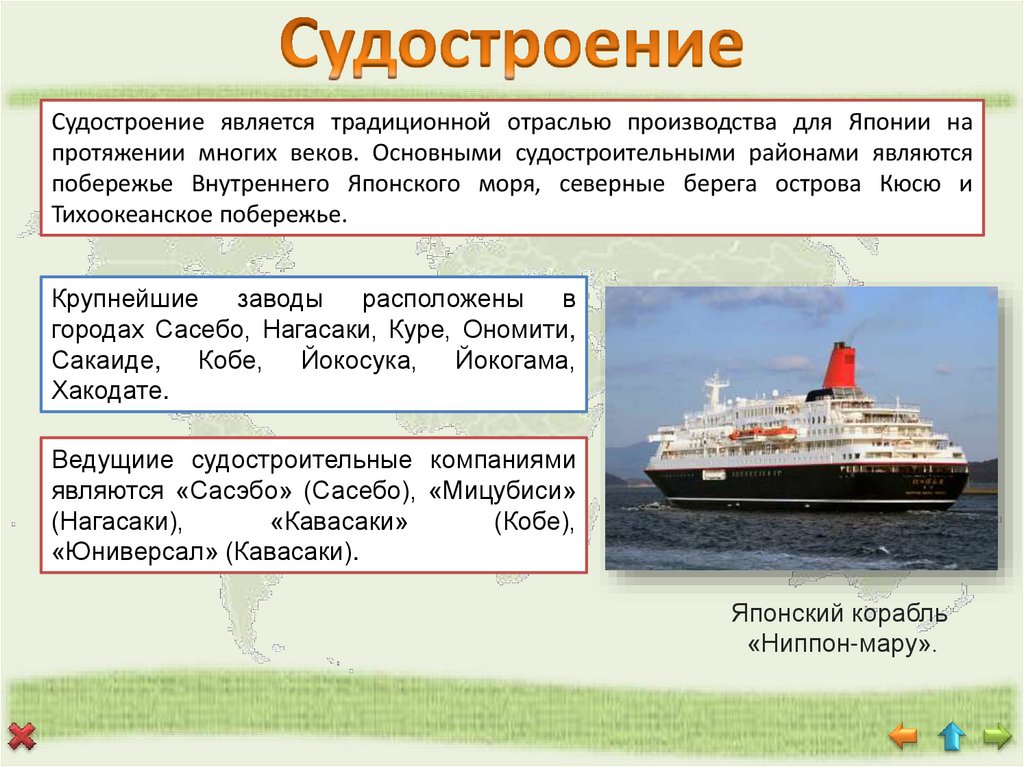 Судостроение

Судостроение является традиционной отраслью производства для Японии на протяжении многих веков. Основными судостроительными районами являются побережье Внутреннего Японского моря, северные берега острова Кюсю и Тихоокеанское побережье.

Крупнейшие заводы расположены в городах Сасебо, Нагасаки, Куре, Ономити, Сакаиде, Кобе, Йокосука, Йокогама, Хакодате.

Ведущиие судостроительные компаниями являются «Сасэбо» (Сасебо), «Мицубиси» (Нагасаки), «Кавасаки» (Кобе), «Юниверсал» (Кавасаки).

Японский корабль «Ниппон-мару».